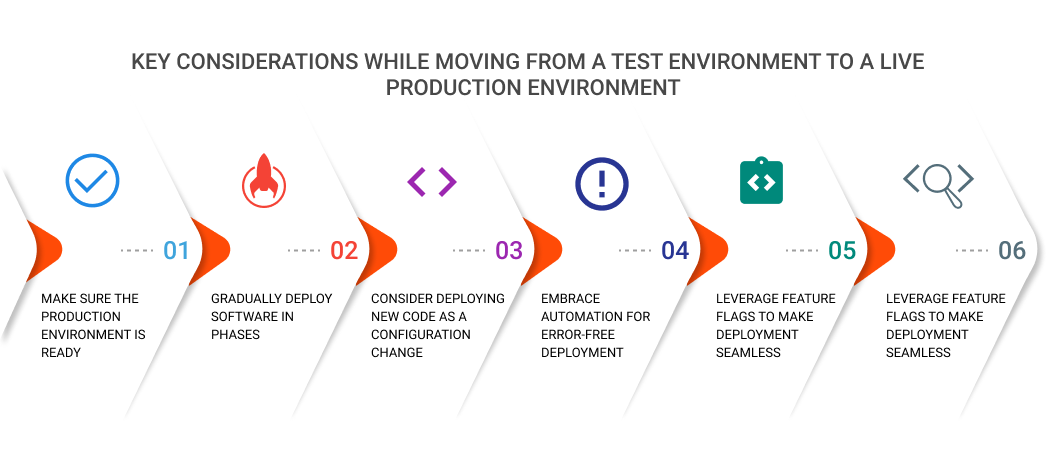 KEY CONSIDERATIONS WHILE MOVING FROM A TEST ENVIRONMENT TO A LIVE PRODUCTION ENVIRONMENT

01
MAKE SURE THE PRODUCTION ENVIRONMENT IS READY

02
GRADUALLY DEPLOY SOFTWARE IN PHASES

03
CONSIDER DEPLOYING NEW CODE AS A CONFIGURATION CHANGE

04
EMBRACE AUTOMATION FOR ERROR-FREE DEPLOYMENT

05
LEVERAGE FEATURE FLAGS TO MAKE DEPLOYMENT SEAMLESS

06
LEVERAGE FEATURE FLAGS TO MAKE DEPLOYMENT SEAMLESS